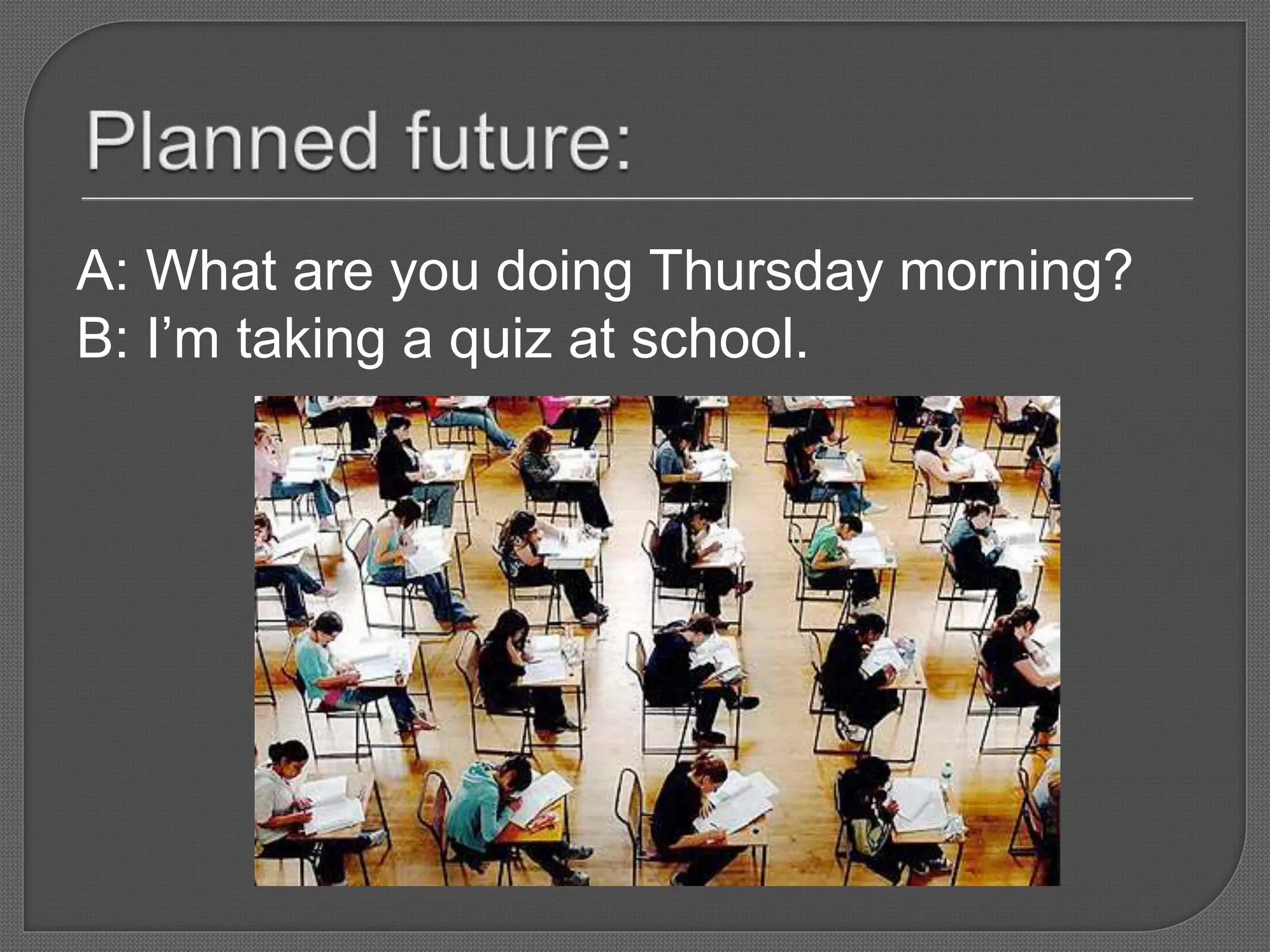 Planned future:

A: What are you doing Thursday morning?
B: I’m taking a quiz at school.